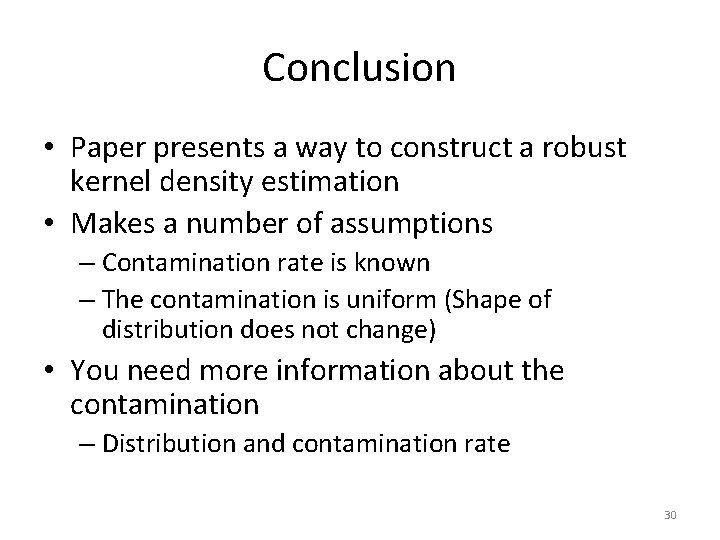 Conclusion

• Paper presents a way to construct a robust kernel density estimation
• Makes a number of assumptions
– Contamination rate is known
– The contamination is uniform (Shape of distribution does not change)
• You need more information about the contamination
– Distribution and contamination rate

30